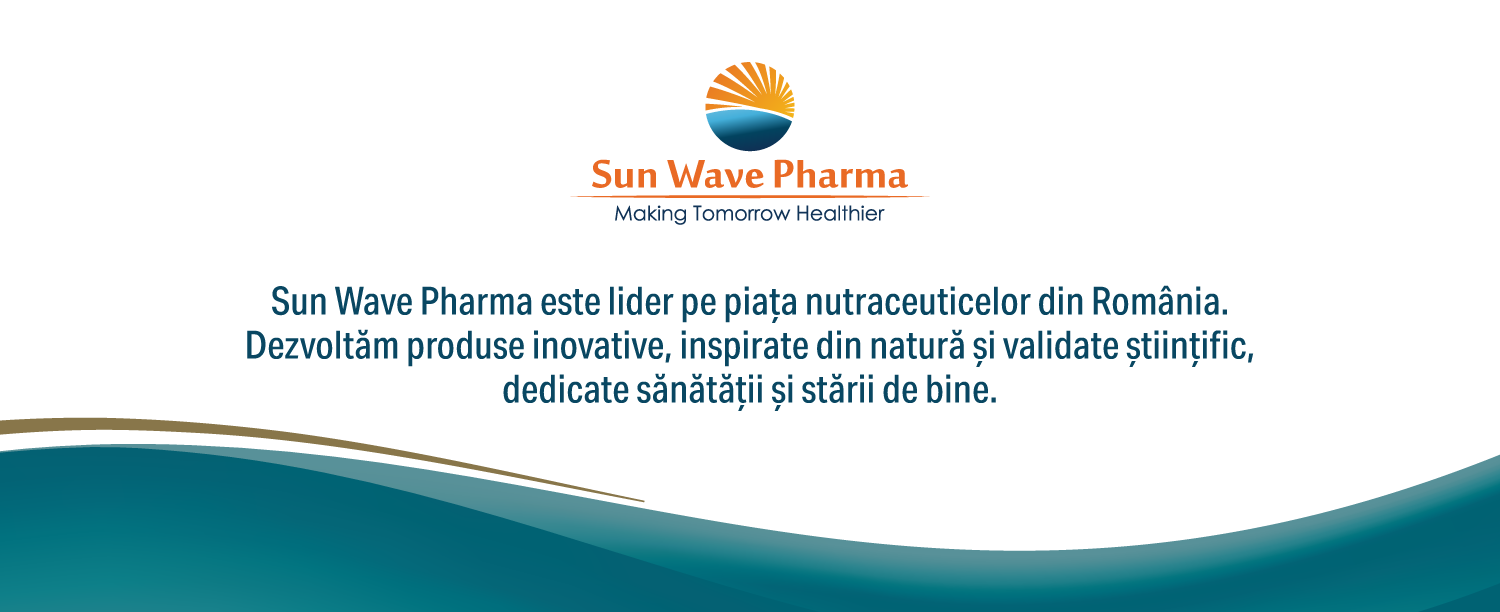 Sun Wave Pharma
Making Tomorrow Healthier

Sun Wave Pharma este lider pe piața nutraceuticelor din România. Dezvoltăm produse inovative, inspirate din natură și validate științific, dedicate sănătății și stării de bine.